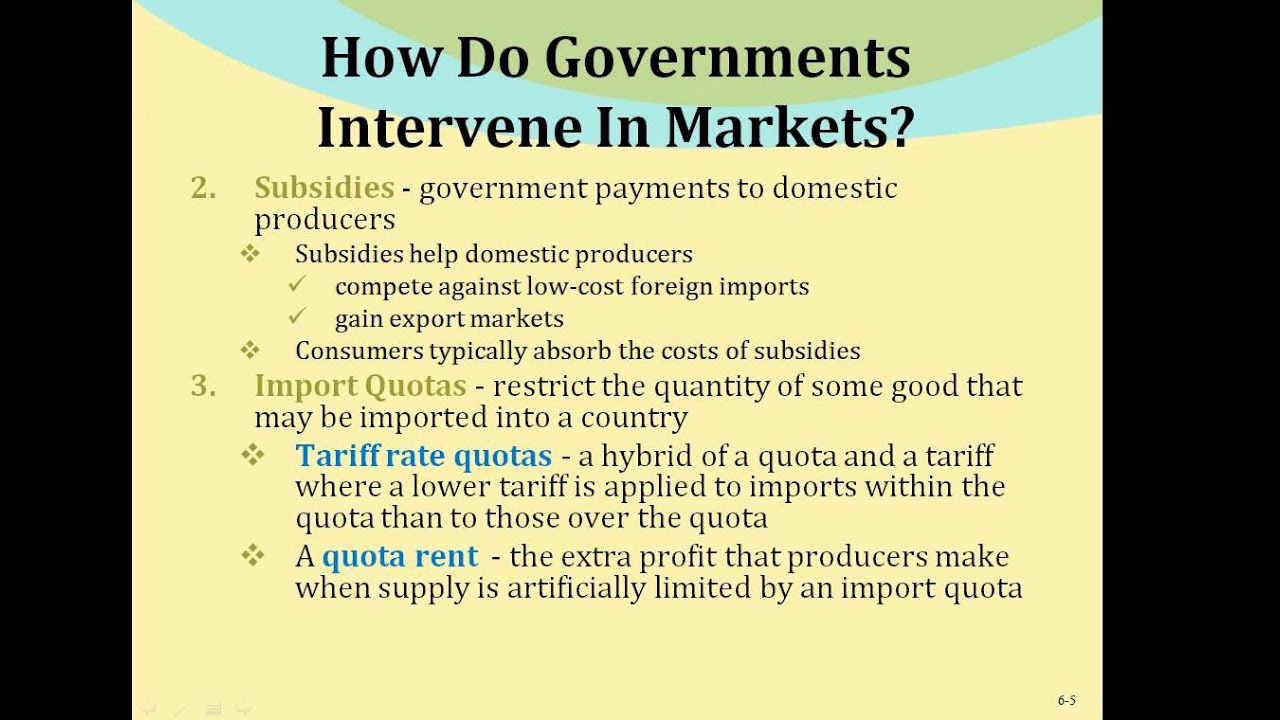 How Do Governments Intervene In Markets?

2. Subsidies - government payments to domestic producers

❖ Subsidies help domestic producers

✓ compete against low-cost foreign imports

✓ gain export markets

❖ Consumers typically absorb the costs of subsidies

3. Import Quotas - restrict the quantity of some good that may be imported into a country

❖ Tariff rate quotas - a hybrid of a quota and a tariff where a lower tariff is applied to imports within the quota than to those over the quota

❖ A quota rent - the extra profit that producers make when supply is artificially limited by an import quota

6-5